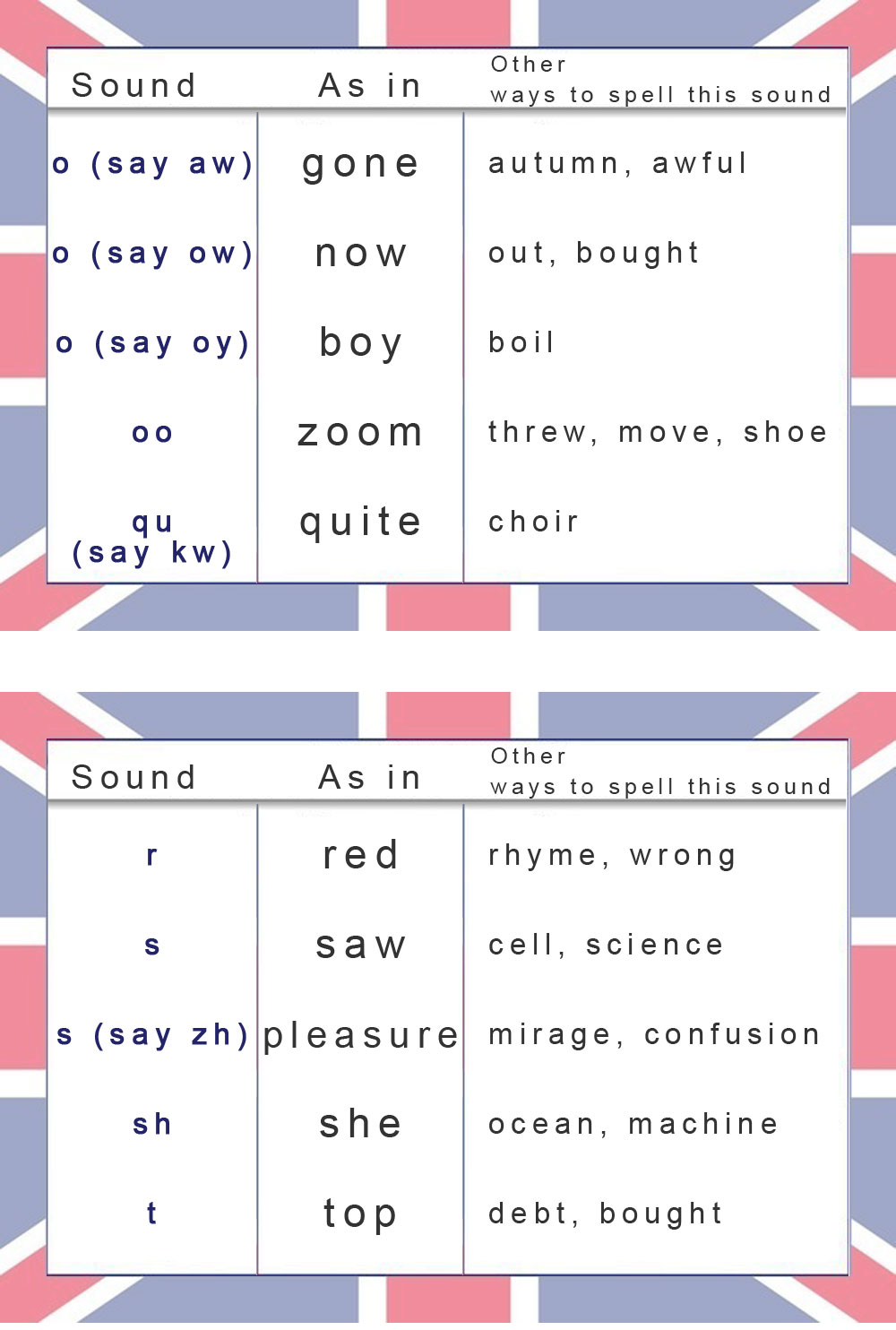 | Sound | As in | Other ways to spell this sound |
|---|---|---|
| o (say aw) | gone | autumn, awful |
| o (say ow) | now | out, bought |
| o (say oy) | boy | boil |
| oo | zoom | threw, move, shoe |
| qu (say kw) | quite | choir |

| Sound | As in | Other ways to spell this sound |
|---|---|---|
| r | red | rhyme, wrong |
| s | saw | cell, science |
| s (say zh) | pleasure | mirage, confusion |
| sh | she | ocean, machine |
| t | top | debt, bought |